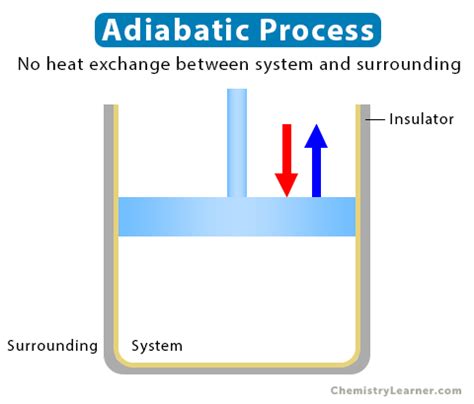 Adiabatic Process

No heat exchange between system and surrounding

Insulator

Surrounding

System

ChemistryLearner.com